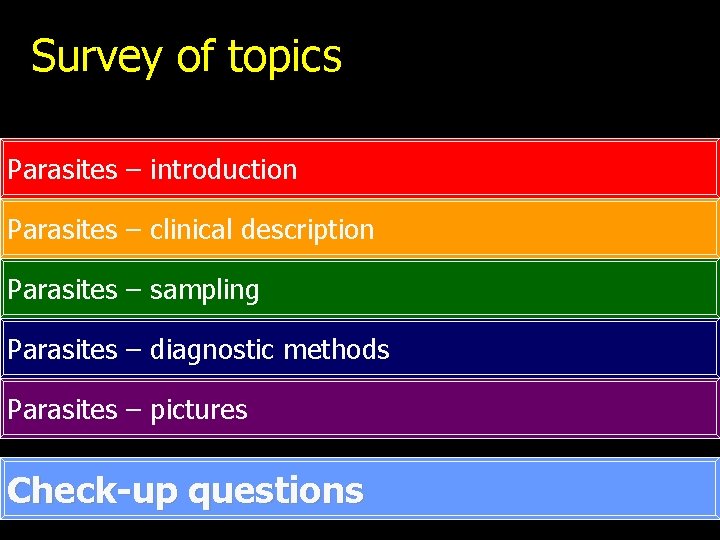 Survey of topics

Parasites – introduction

Parasites – clinical description

Parasites – sampling

Parasites – diagnostic methods

Parasites – pictures

Check-up questions